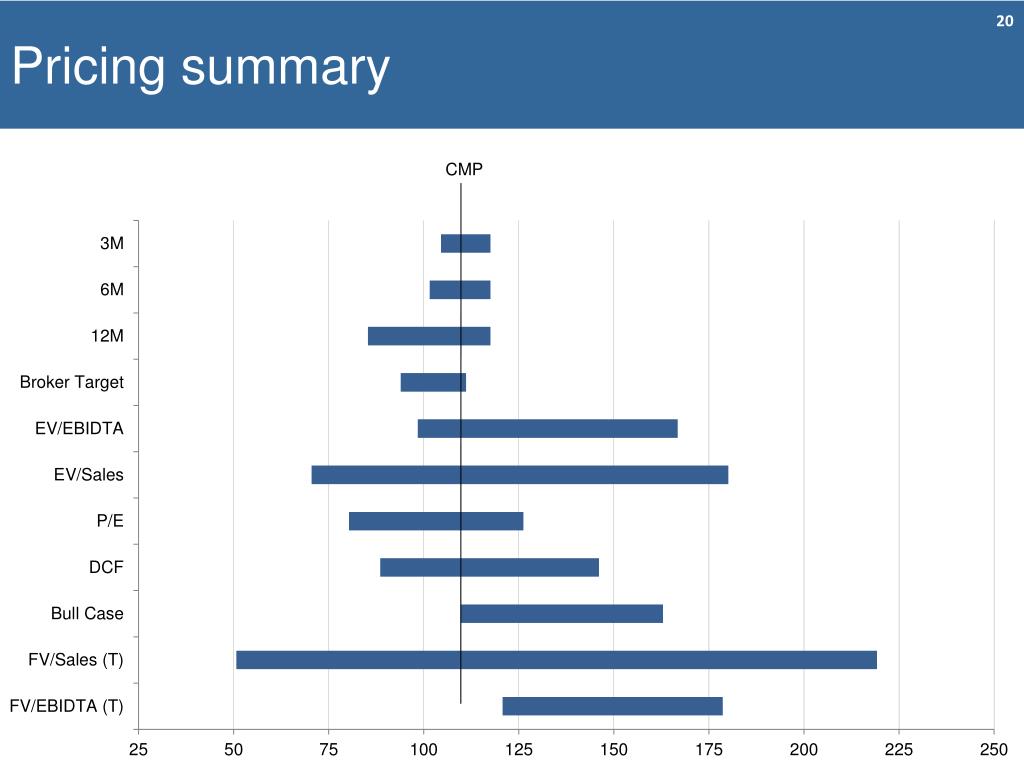 20

Pricing summary

CMP

3M
6M
12M
Broker Target
EV/EBIDTA
EV/Sales
P/E
DCF
Bull Case
FV/Sales (T)
FV/EBIDTA (T)

25 50 75 100 125 150 175 200 225 250